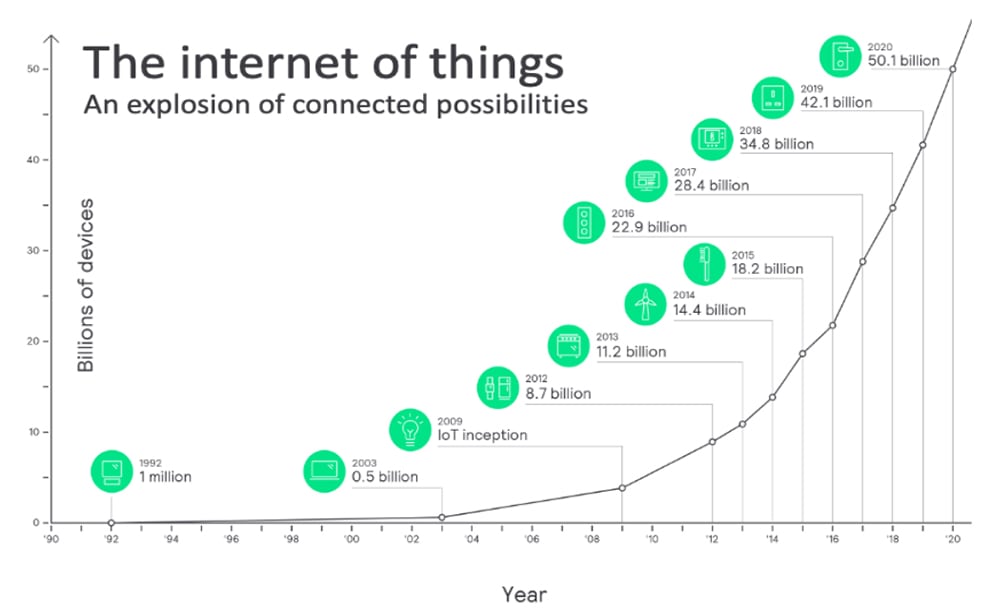 The internet of things
An explosion of connected possibilities

Billions of devices

50
40
30
20
10
0

2020
50.1 billion

2019
42.1 billion

2018
34.8 billion

2017
28.4 billion

2016
22.9 billion

2015
18.2 billion

2014
14.4 billion

2013
11.2 billion

2012
8.7 billion

2009
IoT inception

2003
0.5 billion

1992
1 million

'90 '92 '94 '96 '98 '00 '02 '04 '06 '08 '10 '12 '14 '16 '18 '20

Year